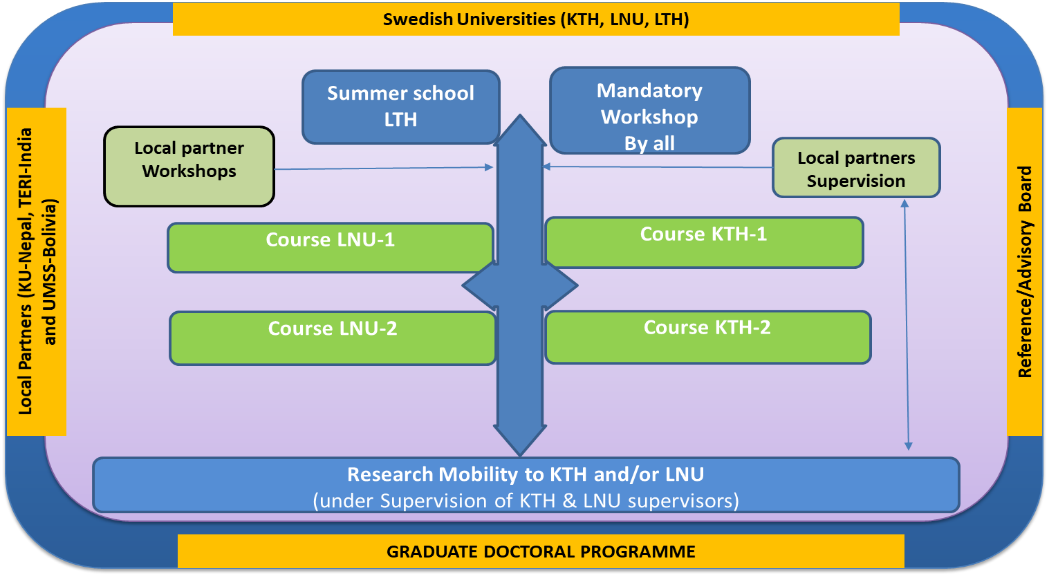 Swedish Universities (KTH, LNU, LTH)

Local Partners (KU-Nepal, TERI-India and UMSS-Bolivia)

Summer school LTH

Mandatory Workshop By all

Local partner Workshops

Local partners Supervision

Course LNU-1

Course KTH-1

Course LNU-2

Course KTH-2

Reference/Advisory Board

Research Mobility to KTH and/or LNU
(under Supervision of KTH & LNU supervisors)

GRADUATE DOCTORAL PROGRAMME